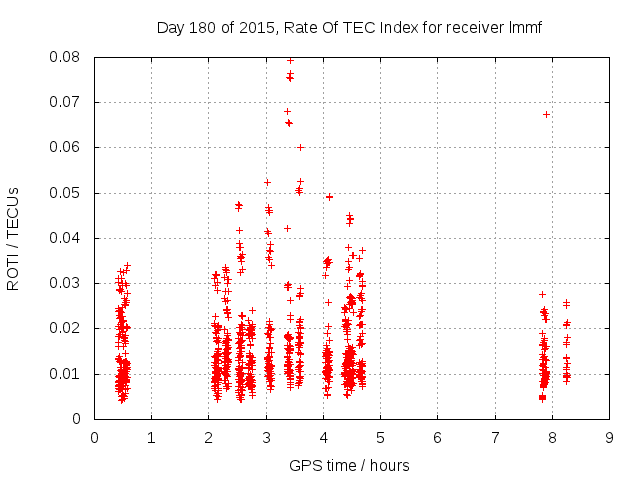 Day 180 of 2015, Rate Of TEC Index for receiver lmmf

ROTI / TECUs

0.08
0.07
0.06
0.05
0.04
0.03
0.02
0.01
0

0 1 2 3 4 5 6 7 8 9

GPS time / hours